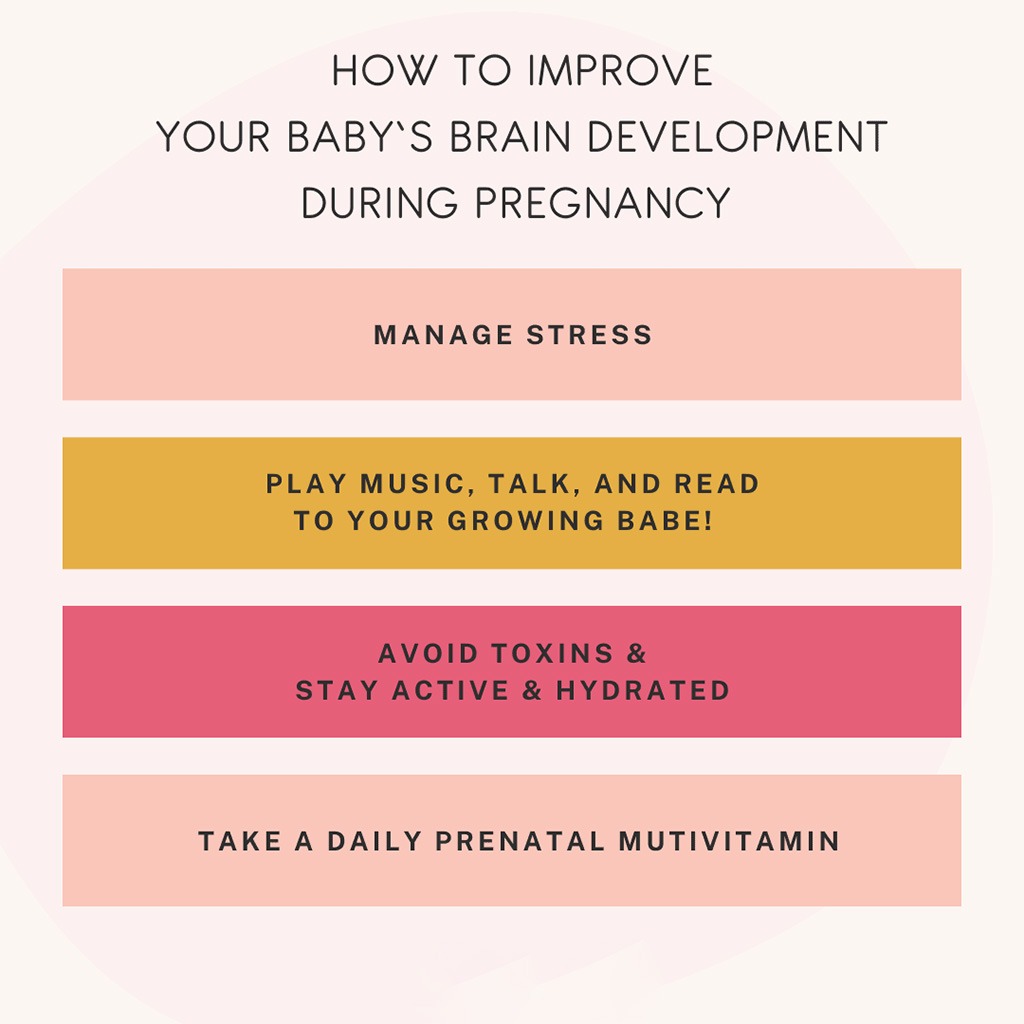 HOW TO IMPROVE
YOUR BABY`S BRAIN DEVELOPMENT
DURING PREGNANCY

MANAGE STRESS

PLAY MUSIC, TALK, AND READ
TO YOUR GROWING BABE!

AVOID TOXINS &
STAY ACTIVE & HYDRATED

TAKE A DAILY PRENATAL MUTIVITAMIN